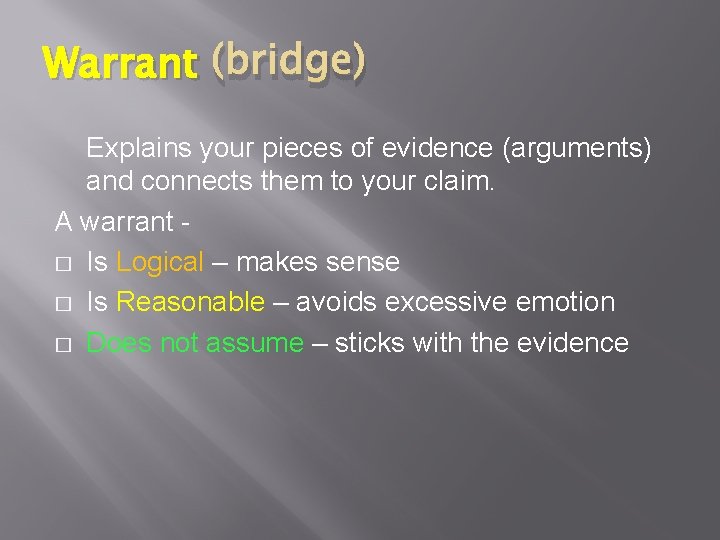 Warrant (bridge)

Explains your pieces of evidence (arguments) and connects them to your claim.

A warrant -

□ Is Logical – makes sense

□ Is Reasonable – avoids excessive emotion

□ Does not assume – sticks with the evidence